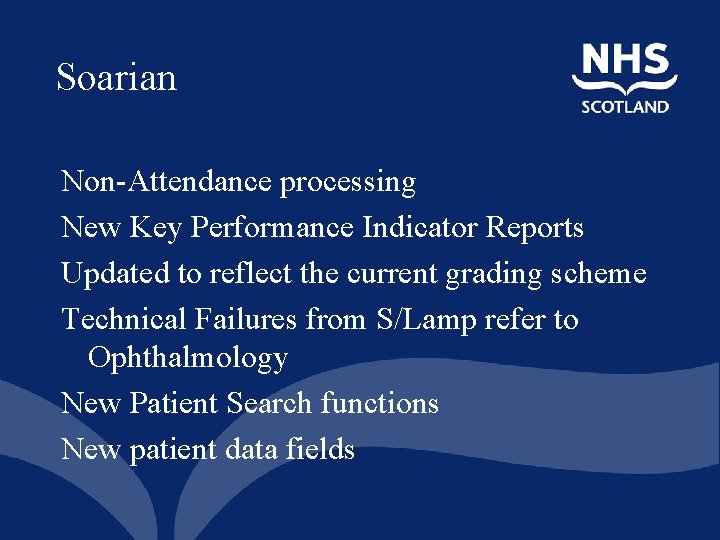 Soarian

NHS
SCOTLAND

Non-Attendance processing

New Key Performance Indicator Reports

Updated to reflect the current grading scheme

Technical Failures from S/Lamp refer to Ophthalmology

New Patient Search functions

New patient data fields